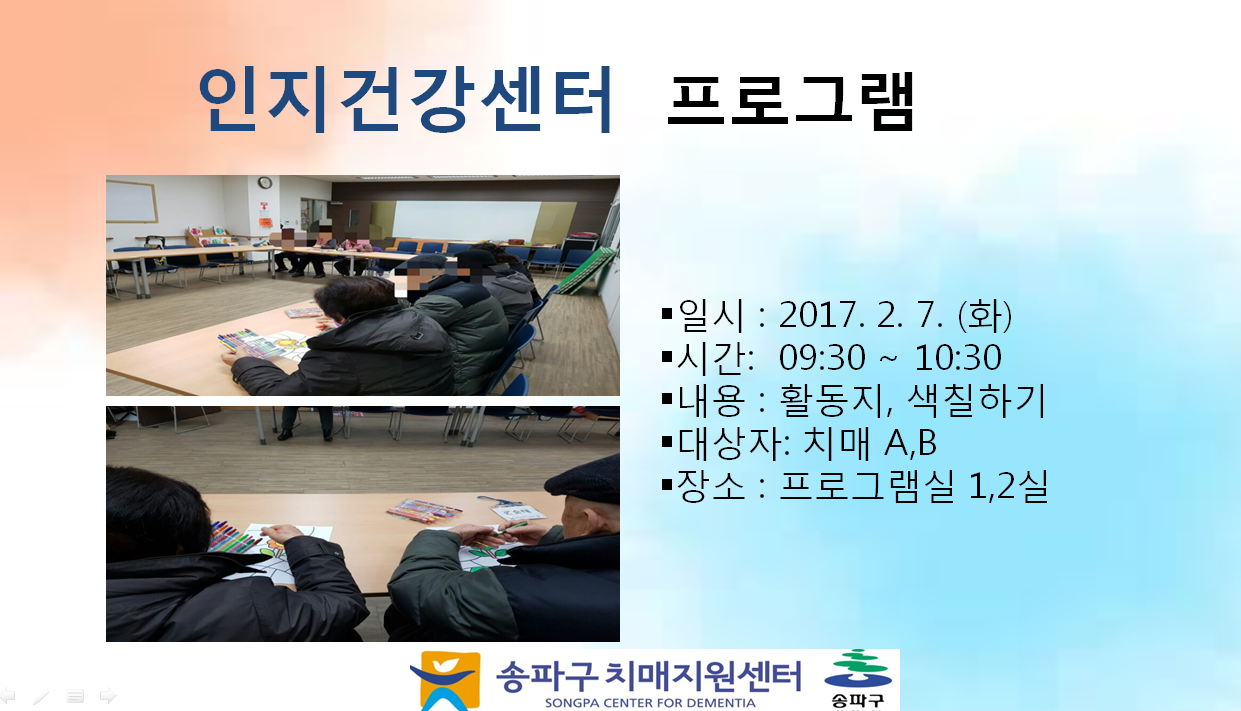 인지건강센터 프로그램

▪일시 : 2017. 2. 7. (화)
▪시간: 09:30 ~ 10:30
▪내용 : 활동지, 색칠하기
▪대상자: 치매 A,B
▪장소 : 프로그램실 1,2실

송파구 치매지원센터
SONGPA CENTER FOR DEMENTIA
송파구